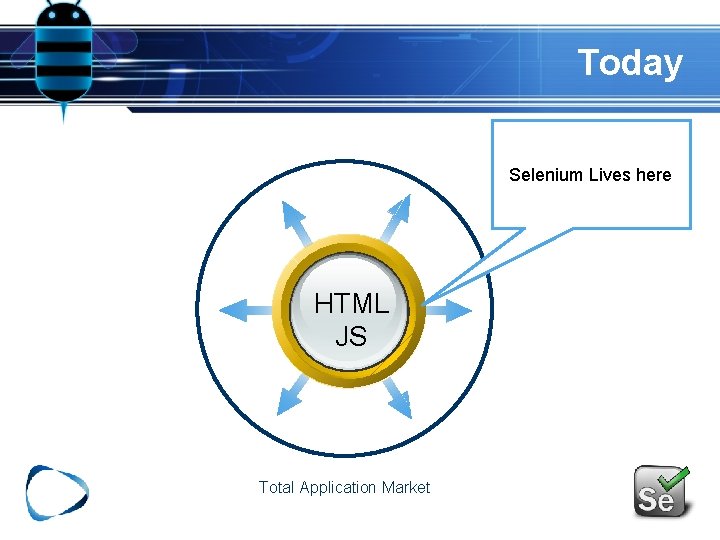 Today

Selenium Lives here

HTML
JS

Total Application Market

Se